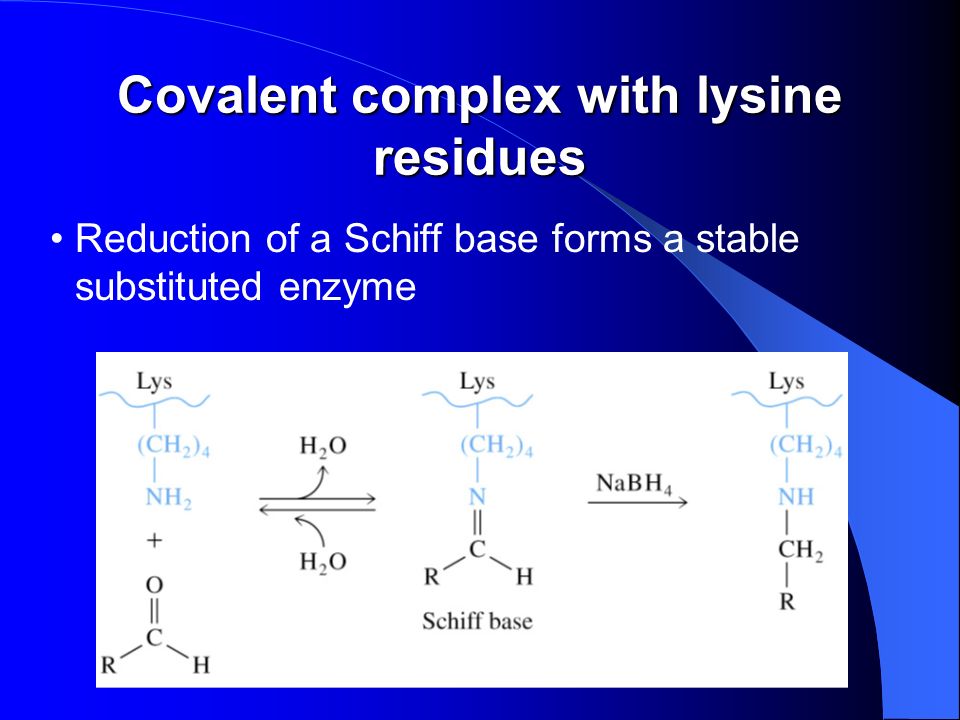 Covalent complex with lysine residues

• Reduction of a Schiff base forms a stable substituted enzyme

Lys
$(CH_2)_4$
$NH_2$
+
O
C
R H

$H_2O$
$H_2O$

Lys
$(CH_2)_4$
N
C
R H
Schiff base

$NaBH_4$

Lys
$(CH_2)_4$
NH
$CH_2$
R